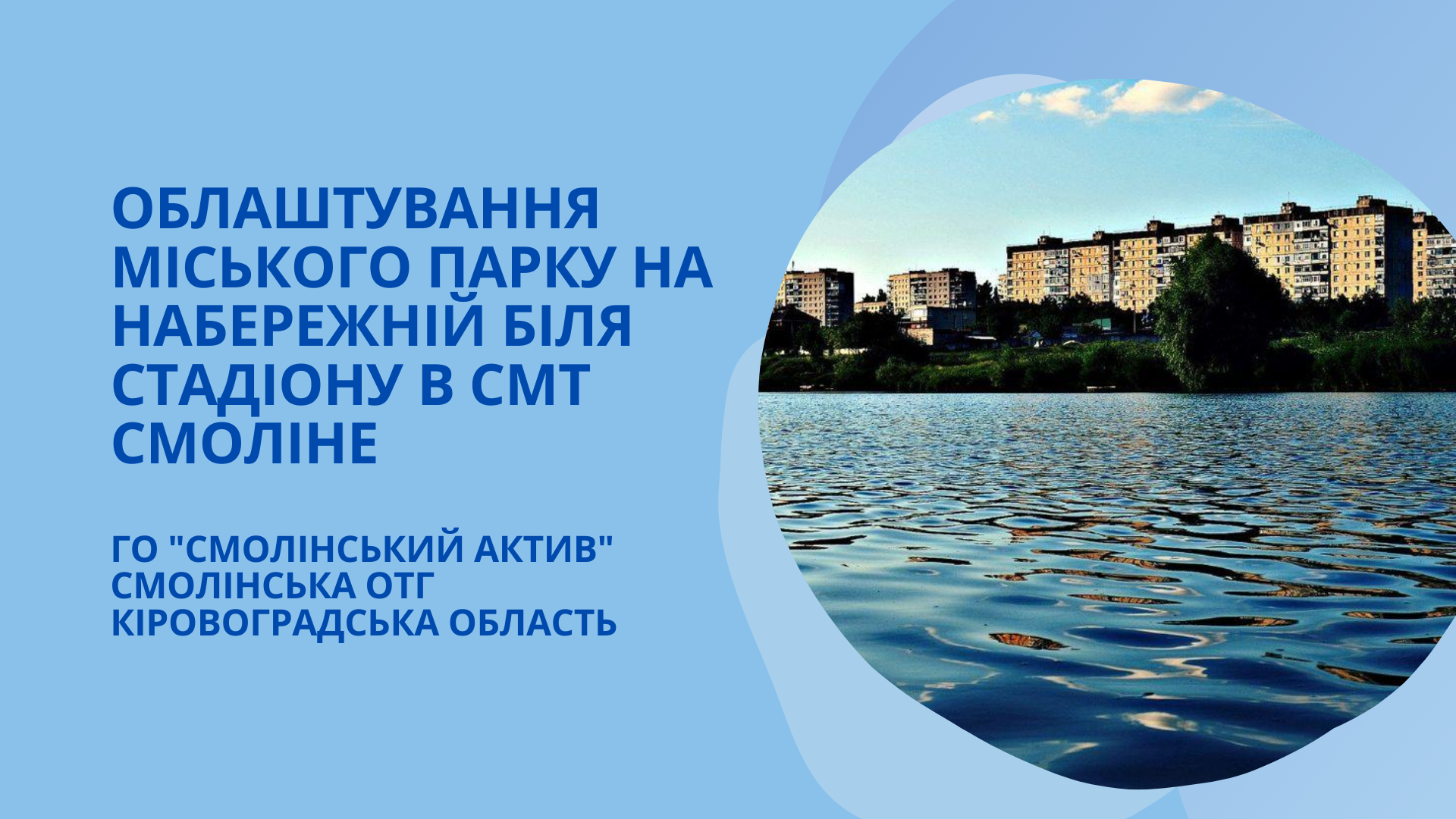 ОБЛАШТУВАННЯ МІСЬКОГО ПАРКУ НА НАБЕРЕЖНІЙ БІЛЯ СТАДІОНУ В СМТ СМОЛІНЕ

ГО "СМОЛІНСЬКИЙ АКТИВ"
СМОЛІНСЬКА ОТГ
КІРОВОГРАДСЬКА ОБЛАСТЬ